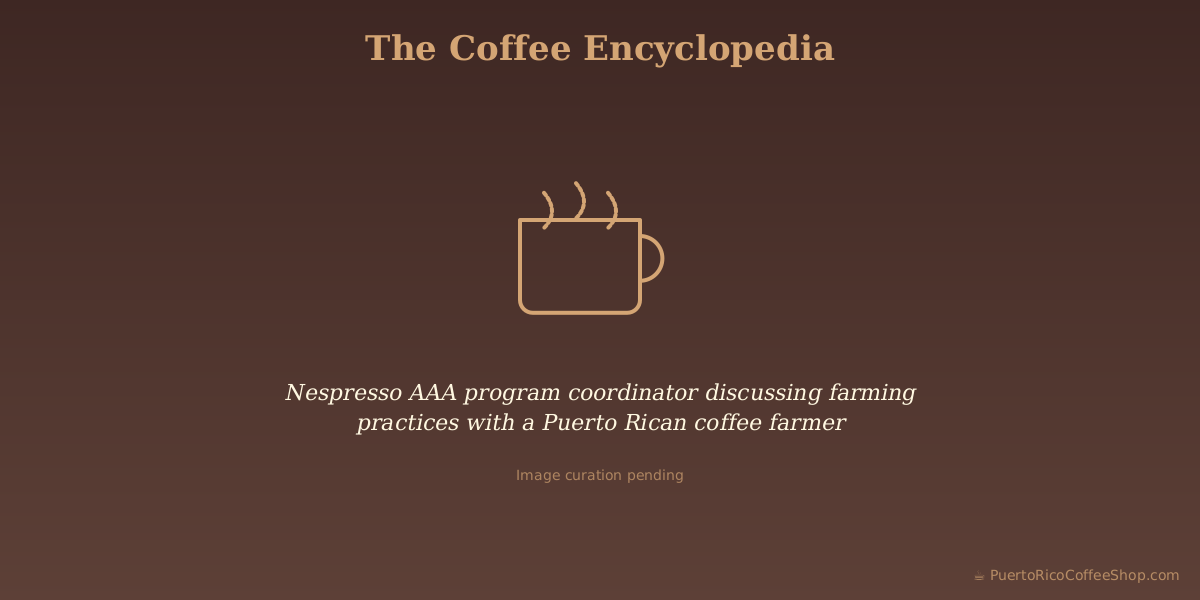 The Coffee Encyclopedia

Nespresso AAA program coordinator discussing farming practices with a Puerto Rican coffee farmer

Image curation pending

☕ PuertoRicoCoffeeShop.com